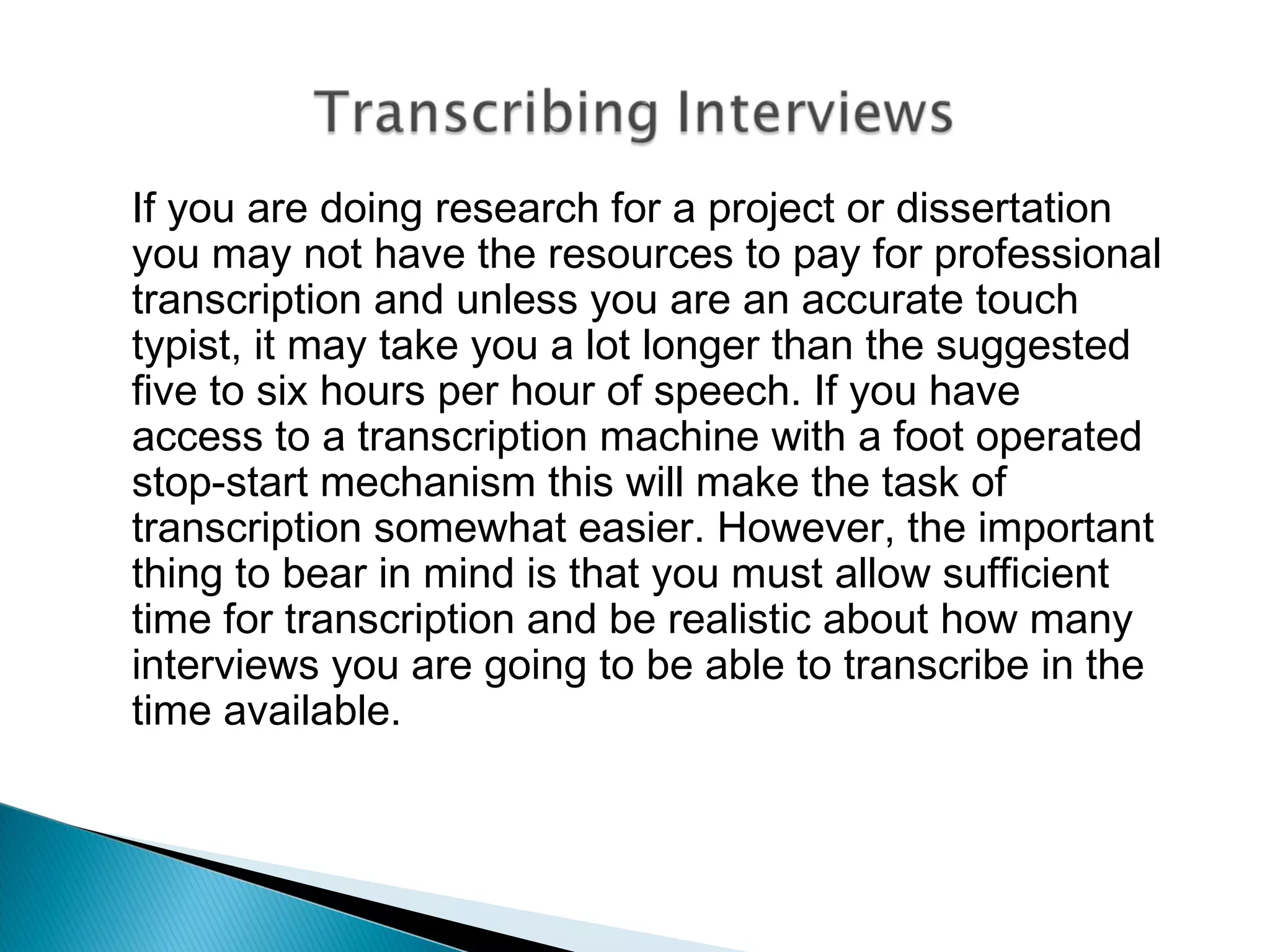 Transcribing Interviews

If you are doing research for a project or dissertation you may not have the resources to pay for professional transcription and unless you are an accurate touch typist, it may take you a lot longer than the suggested five to six hours per hour of speech. If you have access to a transcription machine with a foot operated stop-start mechanism this will make the task of transcription somewhat easier. However, the important thing to bear in mind is that you must allow sufficient time for transcription and be realistic about how many interviews you are going to be able to transcribe in the time available.